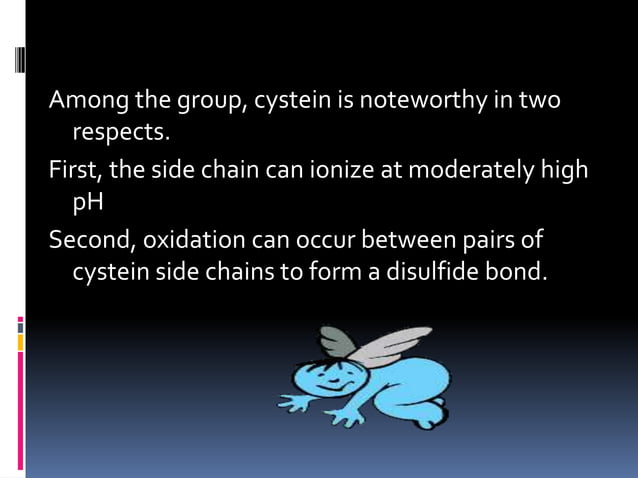 Among the group, cystein is noteworthy in two respects.

First, the side chain can ionize at moderately high pH

Second, oxidation can occur between pairs of cystein side chains to form a disulfide bond.